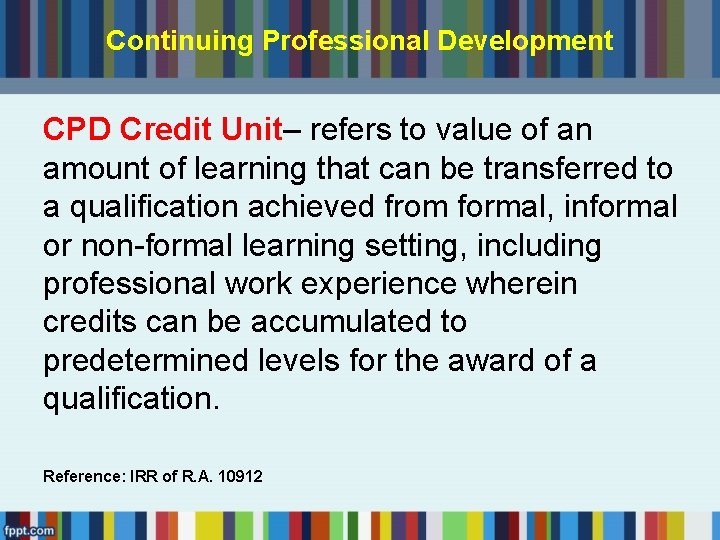 Continuing Professional Development

CPD Credit Unit– refers to value of an amount of learning that can be transferred to a qualification achieved from formal, informal or non-formal learning setting, including professional work experience wherein credits can be accumulated to predetermined levels for the award of a qualification.

Reference: IRR of R.A. 10912

fppt.com